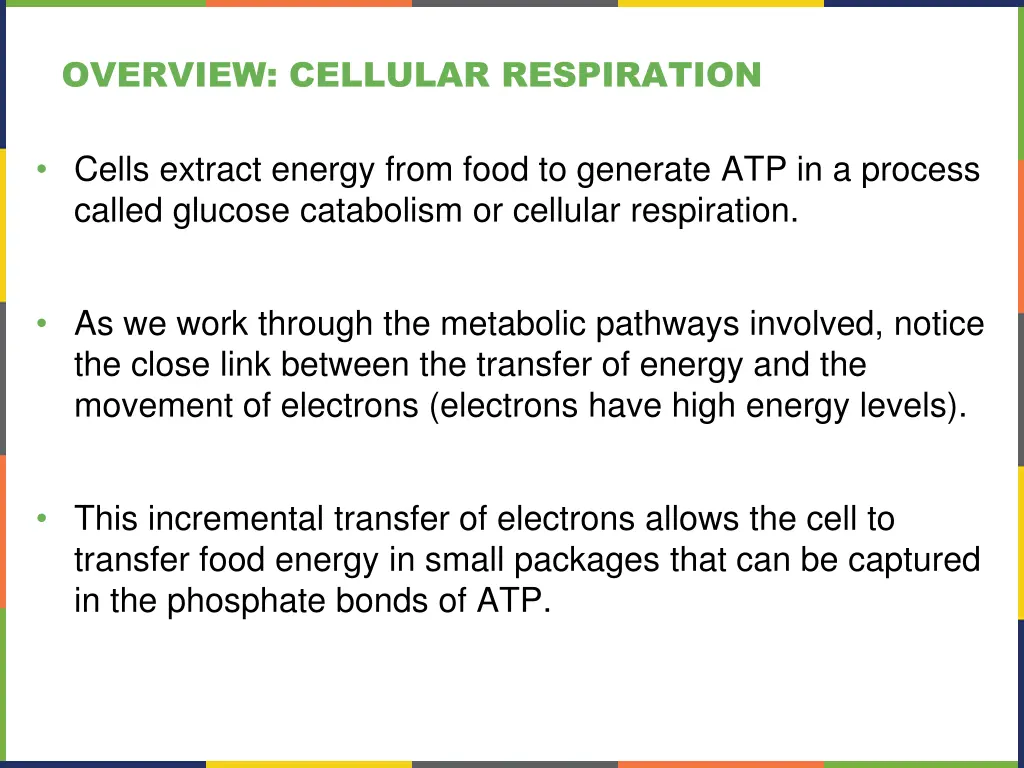 OVERVIEW: CELLULAR RESPIRATION

• Cells extract energy from food to generate ATP in a process called glucose catabolism or cellular respiration.

• As we work through the metabolic pathways involved, notice the close link between the transfer of energy and the movement of electrons (electrons have high energy levels).

• This incremental transfer of electrons allows the cell to transfer food energy in small packages that can be captured in the phosphate bonds of ATP.